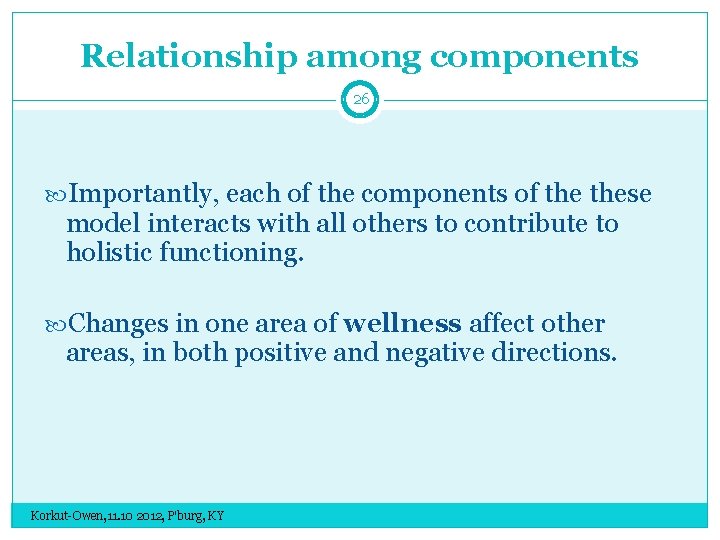 Relationship among components

26

Importantly, each of the components of the these model interacts with all others to contribute to holistic functioning.

Changes in one area of wellness affect other areas, in both positive and negative directions.

Korkut-Owen, 11.10 2012, P'burg, KY